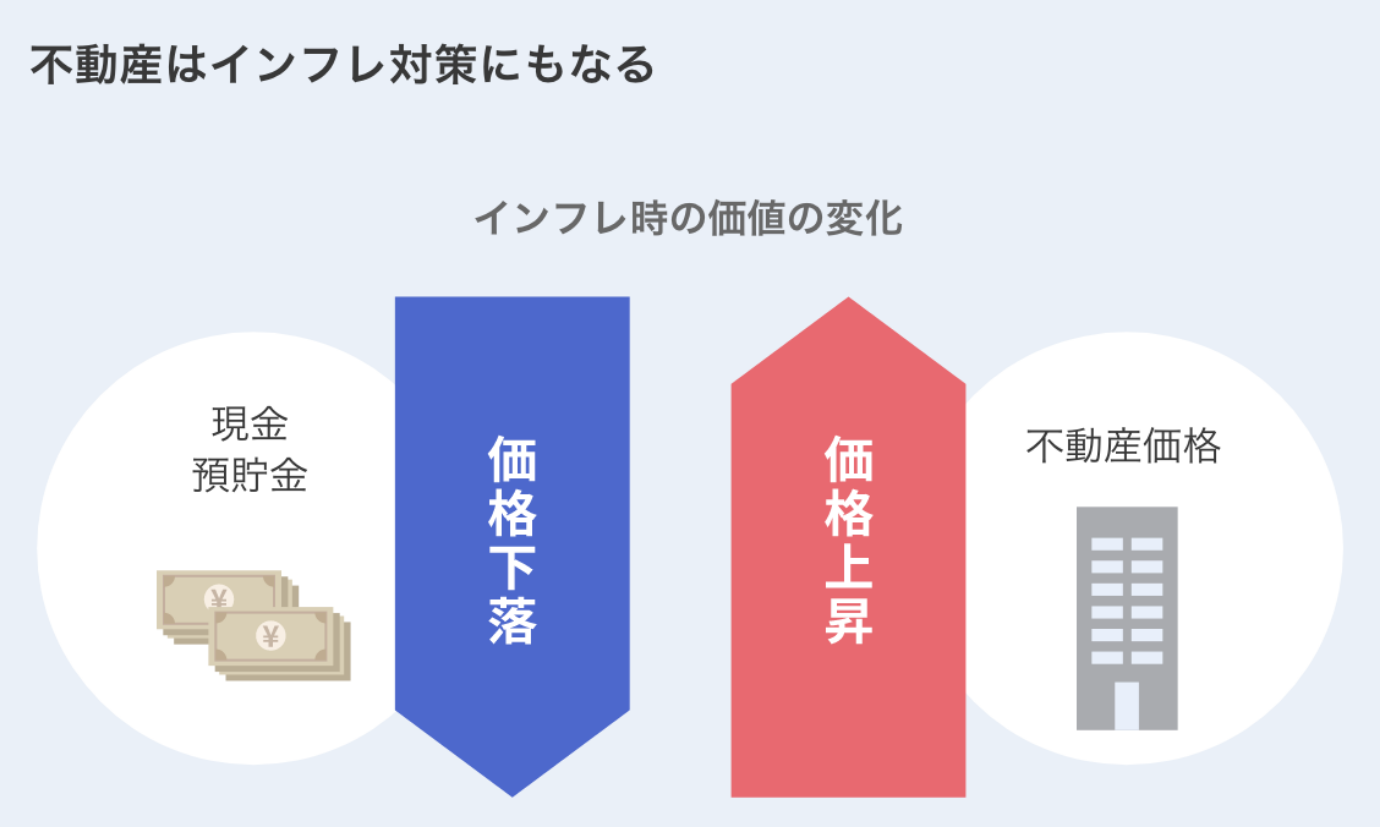 不動産はインフレ対策にもなる

インフレ時の価値の変化

現金
預貯金

¥

¥

価格下落

価格上昇

不動産価格